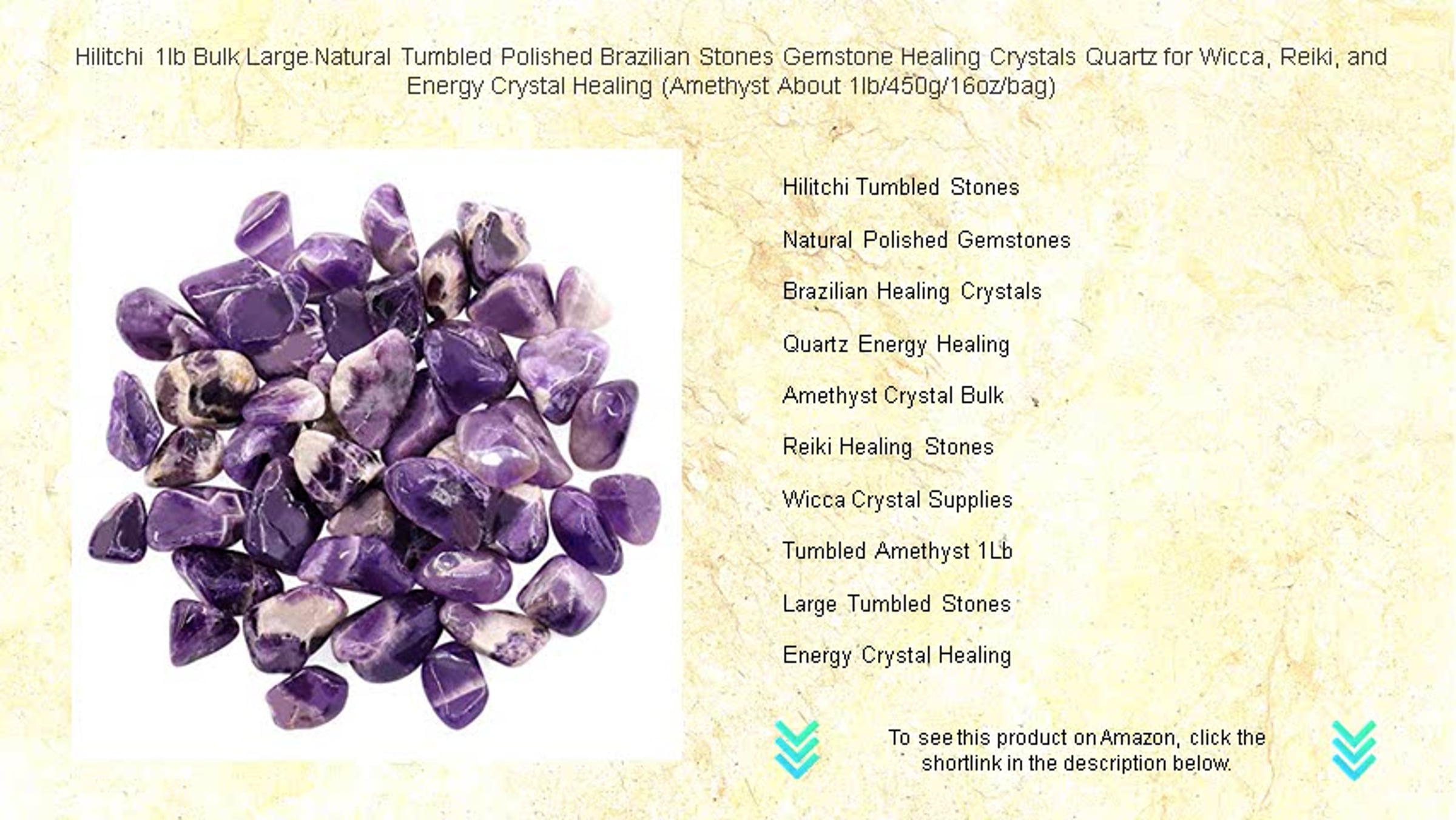 Hilitchi 1lb Bulk Large Natural Tumbled Polished Brazilian Stones Gemstone Healing Crystals Quartz for Wicca, Reiki, and Energy Crystal Healing (Amethyst About 1lb/450g/16oz/bag)

Hilitchi Tumbled Stones

Natural Polished Gemstones

Brazilian Healing Crystals

Quartz Energy Healing

Amethyst Crystal Bulk

Reiki Healing Stones

Wicca Crystal Supplies

Tumbled Amethyst 1Lb

Large Tumbled Stones

Energy Crystal Healing

To see this product on Amazon, click the shortlink in the description below.